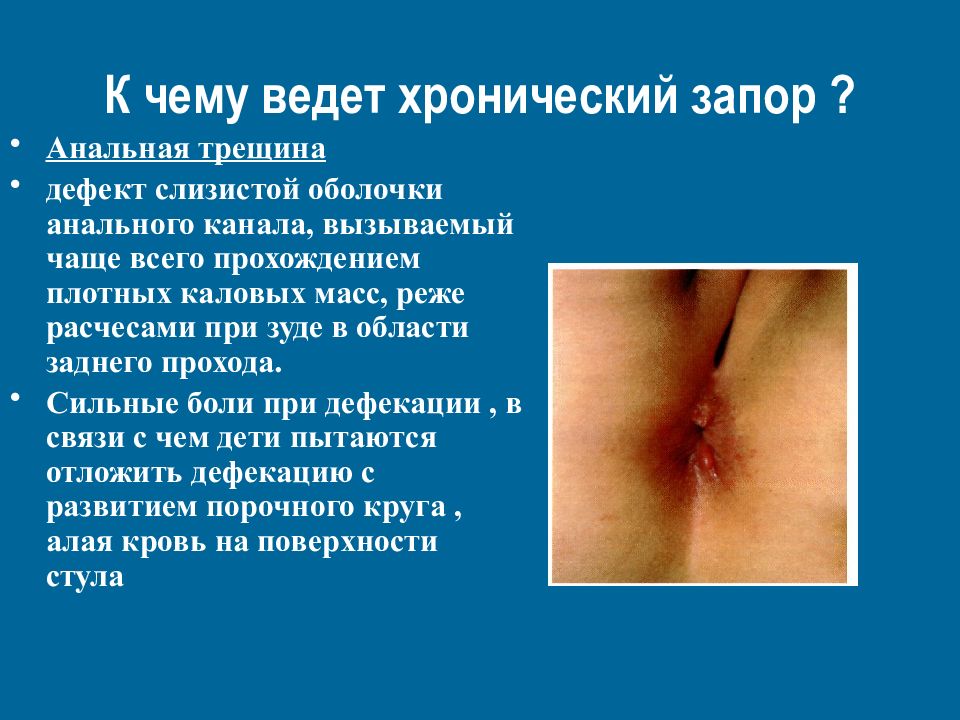 К чему ведет хронический запор ?

• Анальная трещина

• дефект слизистой оболочки анального канала, вызываемый чаще всего прохождением плотных каловых масс, реже расчесами при зуде в области заднего прохода.

• Сильные боли при дефекации , в связи с чем дети пытаются отложить дефекацию с развитием порочного круга , алая кровь на поверхности стула